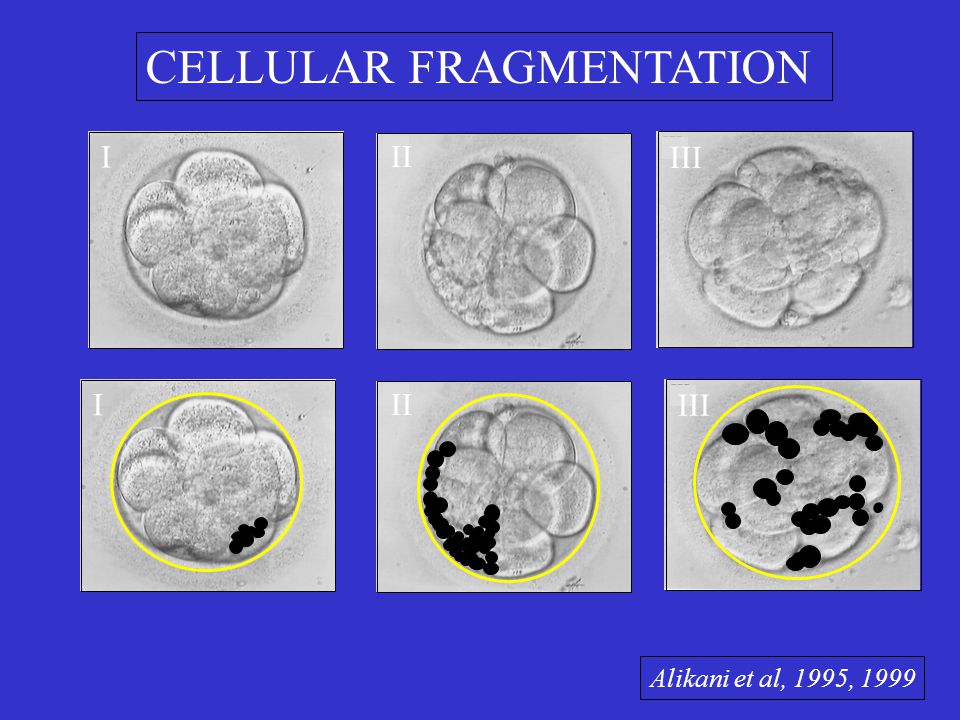 CELLULAR FRAGMENTATION

I

II

III

I

II

III

Alikani et al, 1995, 1999